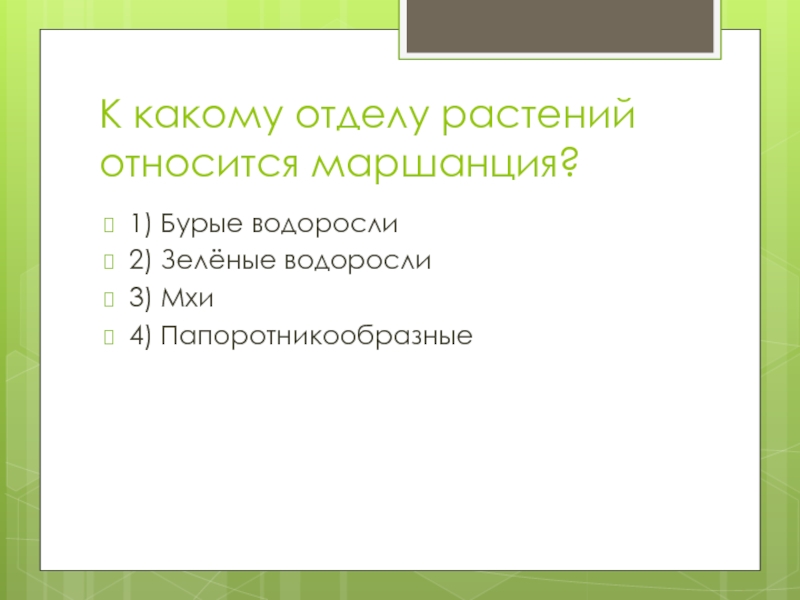 К какому отделу растений относится маршанция?

1) Бурые водоросли
2) Зелёные водоросли
3) Мхи
4) Папоротникообразные